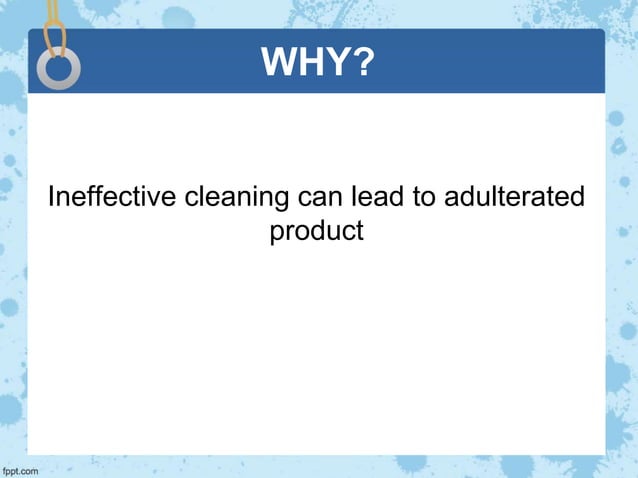 WHY?

Ineffective cleaning can lead to adulterated product

fppt.com